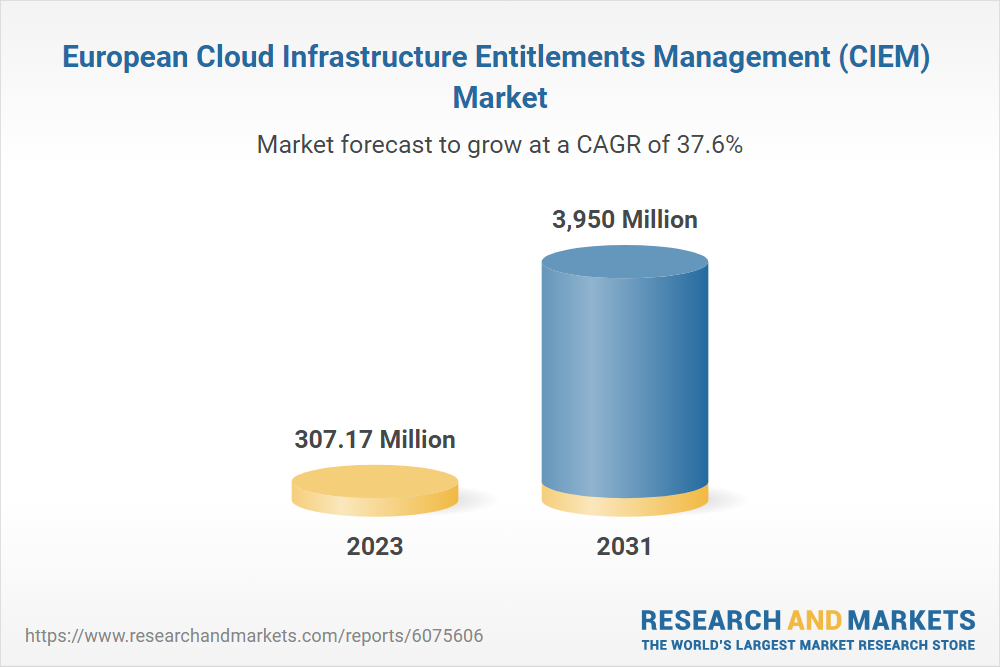 European Cloud Infrastructure Entitlements Management (CIEM) Market

Market forecast to grow at a CAGR of 37.6%

3,950 Million

307.17 Million

2023

2031

https://www.researchandmarkets.com/reports/6075606

RESEARCH AND MARKETS
THE WORLD'S LARGEST MARKET RESEARCH STORE